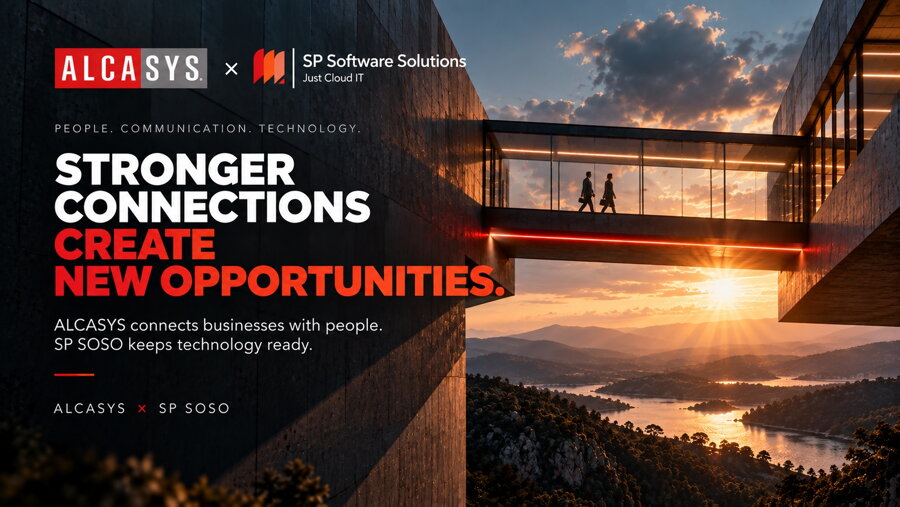 ALCASYS × SP Software Solutions
Just Cloud IT

PEOPLE. COMMUNICATION. TECHNOLOGY.

STRONGER CONNECTIONS CREATE NEW OPPORTUNITIES.

ALCASYS connects businesses with people.
SP SOSO keeps technology ready.

ALCASYS × SP SOSO